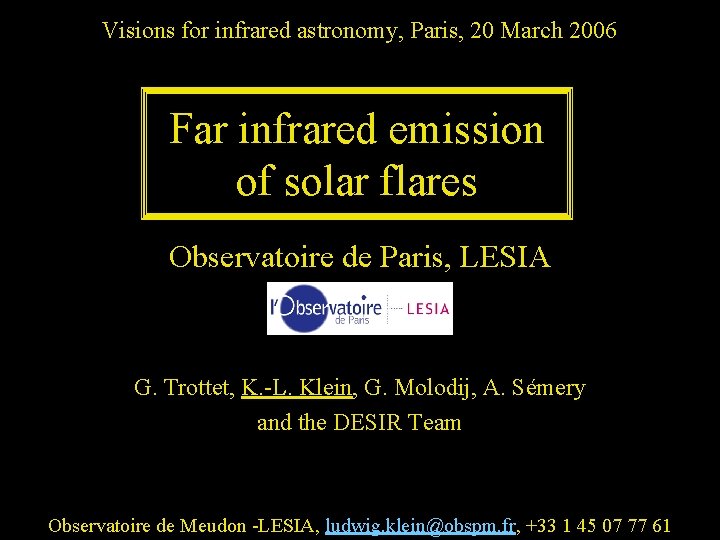 Visions for infrared astronomy, Paris, 20 March 2006

Far infrared emission of solar flares

Observatoire de Paris, LESIA

l'Observatoire de Paris LESIA

G. Trottet, K.-L. Klein, G. Molodij, A. Sémery and the DESIR Team

Observatoire de Meudon -LESIA, ludwig.klein@obspm.fr, +33 1 45 07 77 61